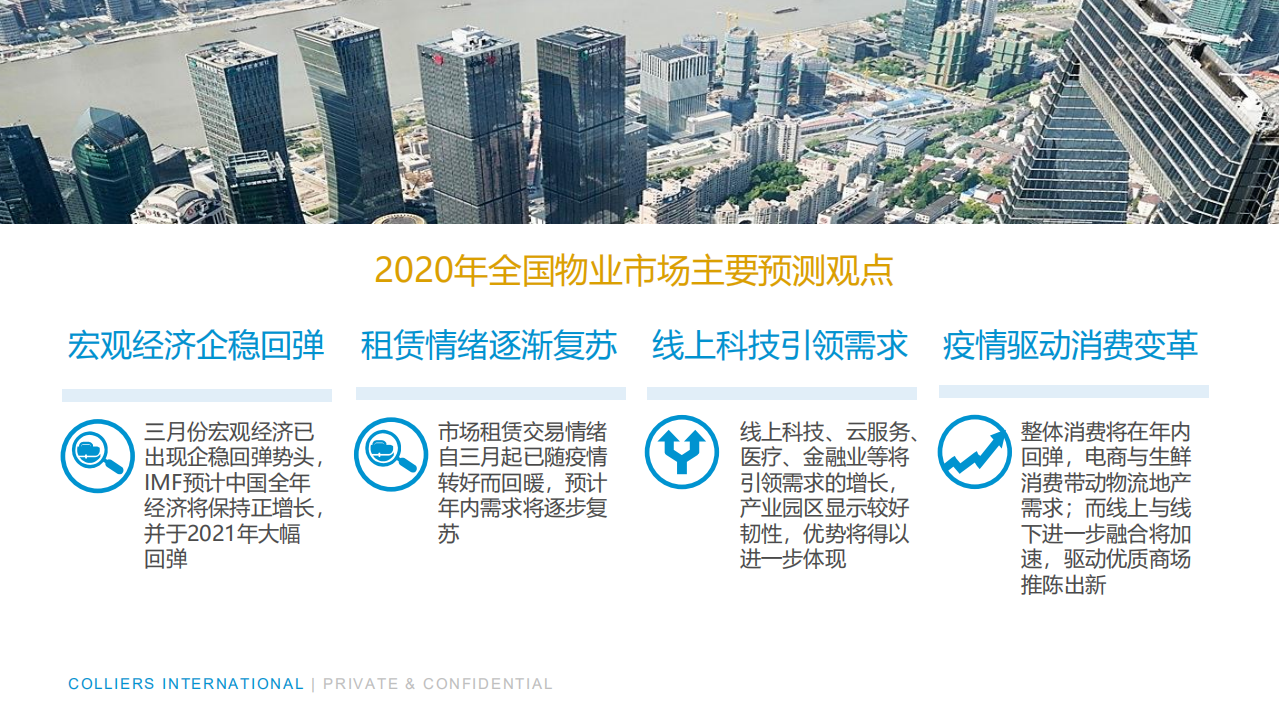 2020年全国物业市场主要预测观点

宏观经济企稳回弹

三月份宏观经济已出现企稳回弹势头，IMF预计中国全年经济将保持正增长，并于2021年大幅回弹

租赁情绪逐渐复苏

市场租赁交易情绪自三月起已随疫情转好而回暖，预计年内需求将逐步复苏

线上科技引领需求

线上科技、云服务、医疗、金融业等将引领需求的增长，产业园区显示较好韧性，优势将得以进一步体现

疫情驱动消费变革

整体消费将在年内回弹，电商与生鲜消费带动物流地产需求；而线上与线下进一步融合将加速，驱动优质商场推陈出新

COLLIERS INTERNATIONAL | PRIVATE & CONFIDENTIAL